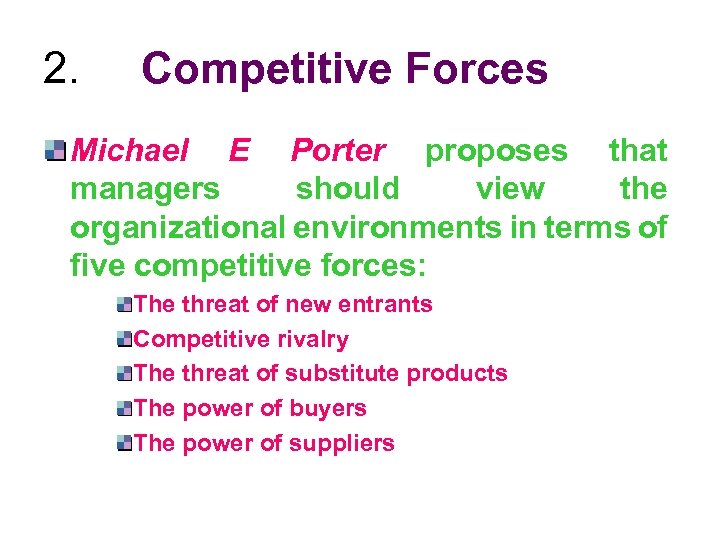 2. Competitive Forces

Michael E Porter proposes that managers should view the organizational environments in terms of five competitive forces:

The threat of new entrants

Competitive rivalry

The threat of substitute products

The power of buyers

The power of suppliers